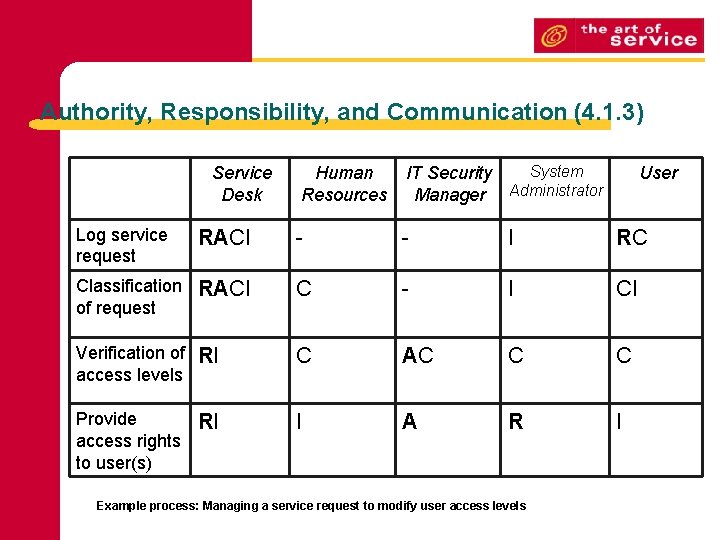 the art of service

Authority, Responsibility, and Communication (4.1.3)

| | Service Desk | Human Resources | IT Security Manager | System Administrator | User |
|---|---|---|---|---|---|
| Log service request | RACI | - | - | I | RC |
| Classification of request | RACI | C | - | I | CI |
| Verification of access levels | RI | C | AC | C | C |
| Provide access rights to user(s) | RI | I | A | R | I |

Example process: Managing a service request to modify user access levels